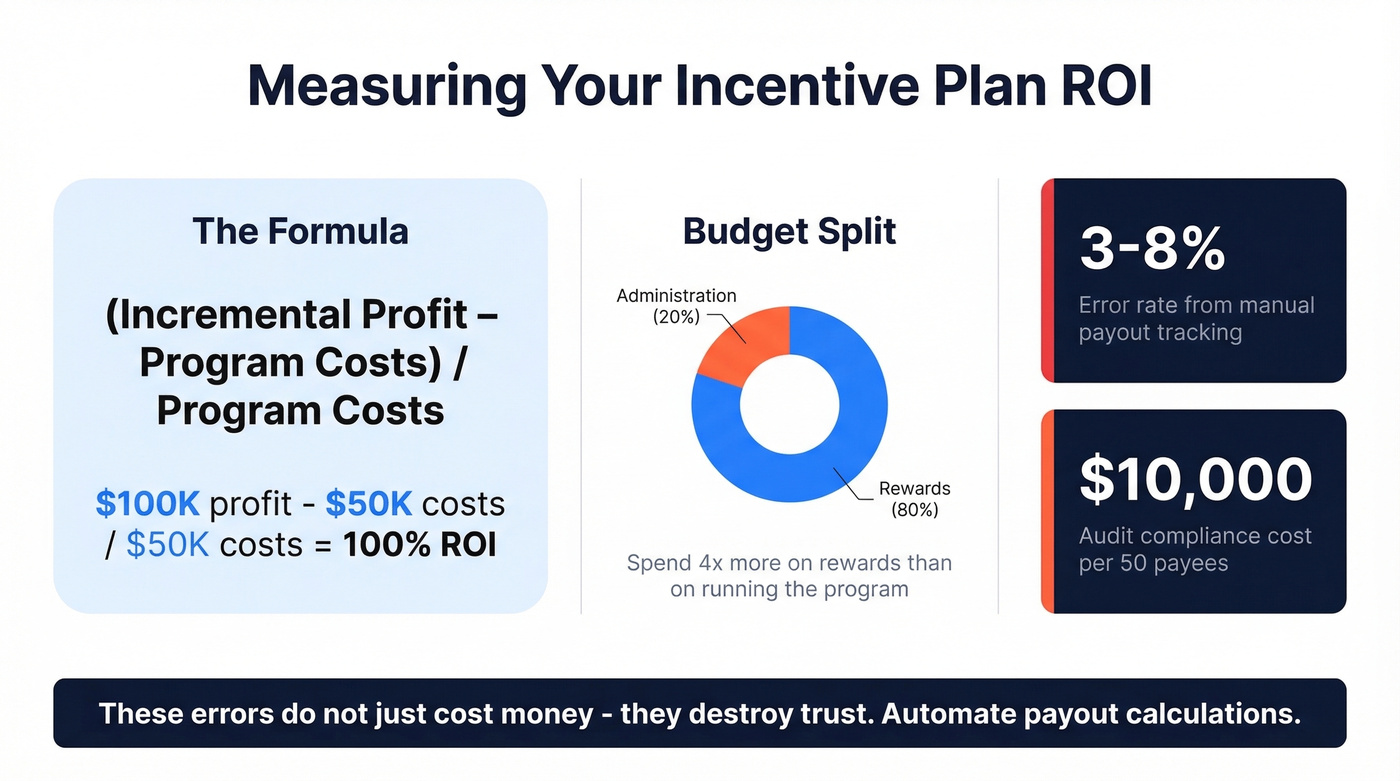 Measuring Your Incentive Plan ROI

The Formula

(Incremental Profit – Program Costs) / Program Costs

$100K profit - $50K costs / $50K costs = 100% ROI

Budget Split

Administration (20%)

Rewards (80%)

Spend 4x more on rewards than on running the program

3-8%

Error rate from manual payout tracking

$10,000

Audit compliance cost per 50 payees

These errors do not just cost money - they destroy trust. Automate payout calculations.